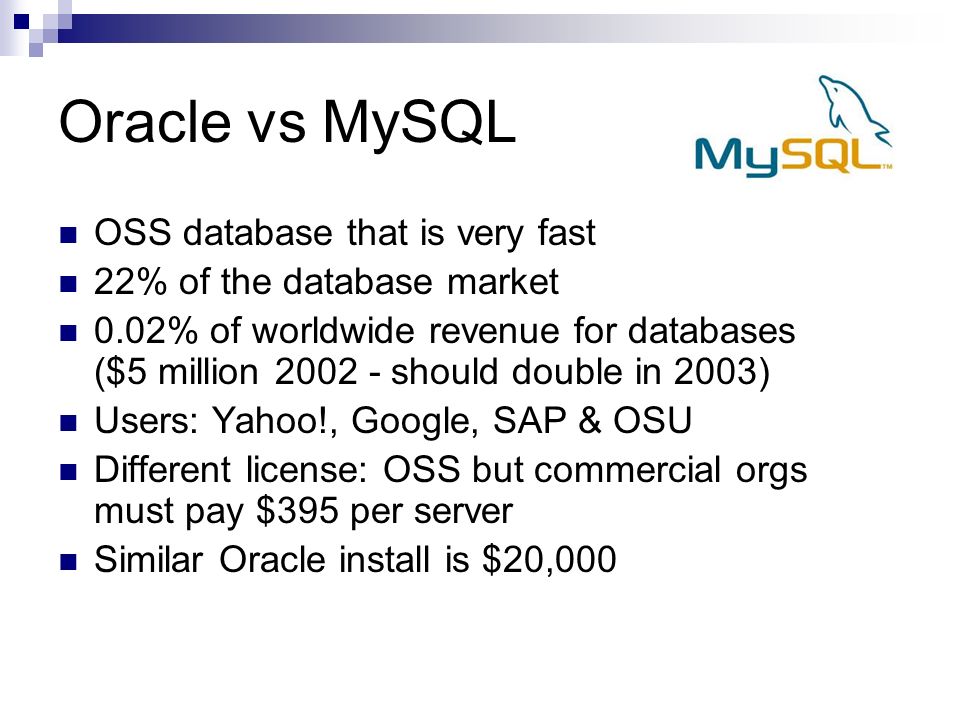 Oracle vs MySQL

MySQL™

- OSS database that is very fast
- 22% of the database market
- 0.02% of worldwide revenue for databases (\$5 million 2002 - should double in 2003)
- Users: Yahoo!, Google, SAP & OSU
- Different license: OSS but commercial orgs must pay \$395 per server
- Similar Oracle install is \$20,000